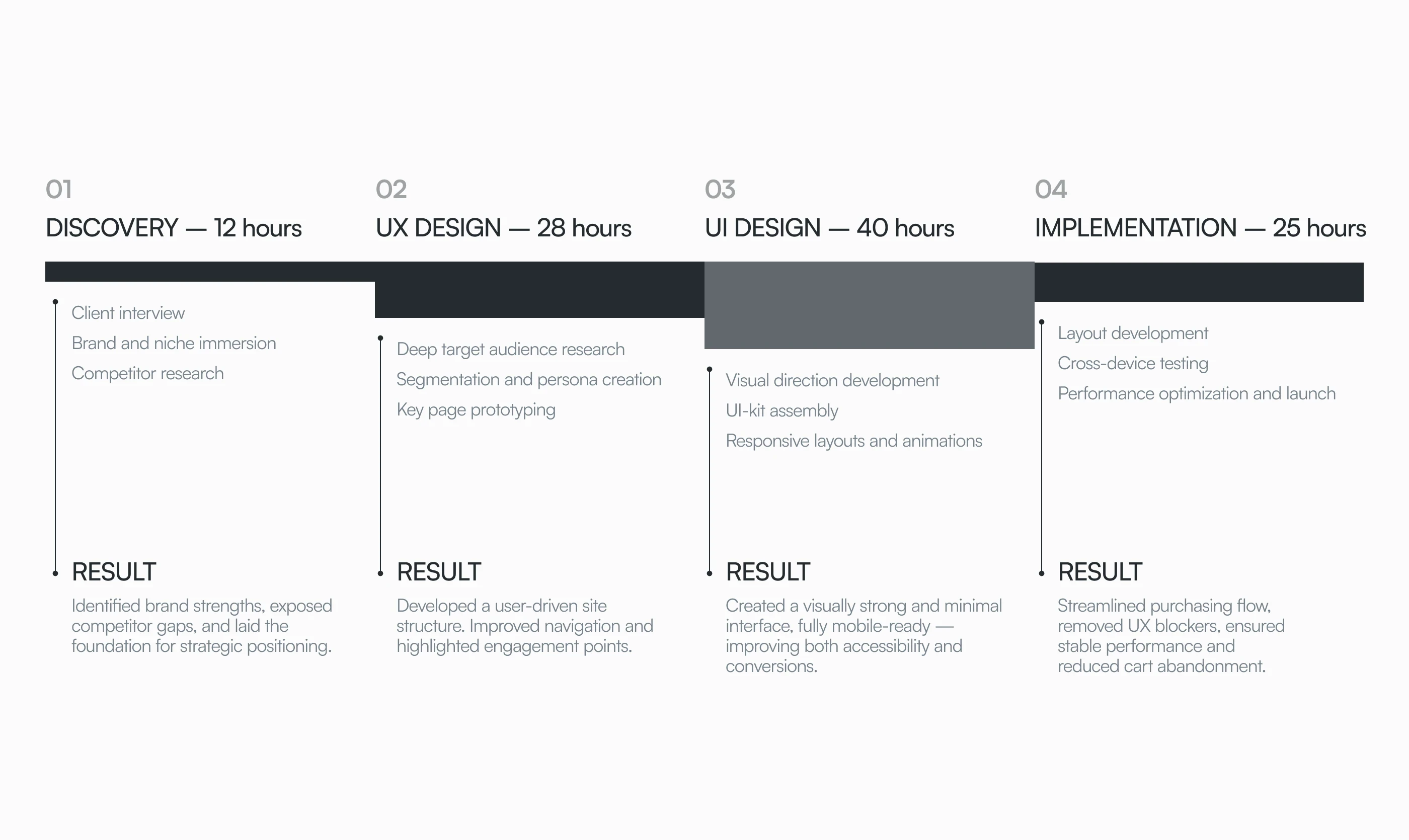 01
DISCOVERY — 12 hours

Client interview
Brand and niche immersion
Competitor research

RESULT
Identified brand strengths, exposed competitor gaps, and laid the foundation for strategic positioning.

02
UX DESIGN — 28 hours

Deep target audience research
Segmentation and persona creation
Key page prototyping

RESULT
Developed a user-driven site structure. Improved navigation and highlighted engagement points.

03
UI DESIGN — 40 hours

Visual direction development
UI-kit assembly
Responsive layouts and animations

RESULT
Created a visually strong and minimal interface, fully mobile-ready — improving both accessibility and conversions.

04
IMPLEMENTATION — 25 hours

Layout development
Cross-device testing
Performance optimization and launch

RESULT
Streamlined purchasing flow, removed UX blockers, ensured stable performance and reduced cart abandonment.